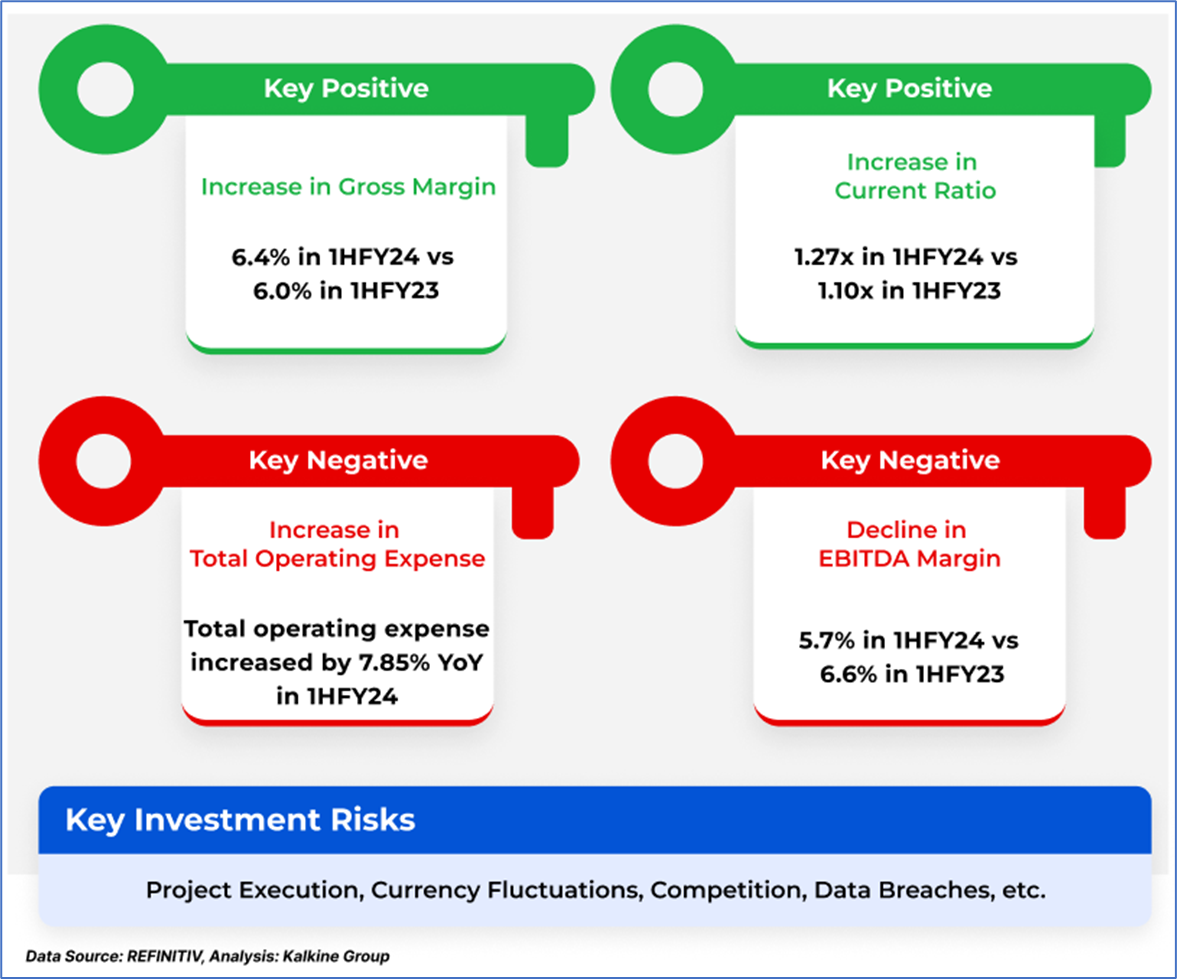 Key Positive

Increase in Gross Margin

6.4% in 1HFY24 vs 6.0% in 1HFY23

Key Positive

Increase in Current Ratio

1.27x in 1HFY24 vs 1.10x in 1HFY23

Key Negative

Increase in Total Operating Expense

Total operating expense increased by 7.85% YoY in 1HFY24

Key Negative

Decline in EBITDA Margin

5.7% in 1HFY24 vs 6.6% in 1HFY23

Key Investment Risks

Project Execution, Currency Fluctuations, Competition, Data Breaches, etc.

Data Source: REFINITIV, Analysis: Kalkine Group